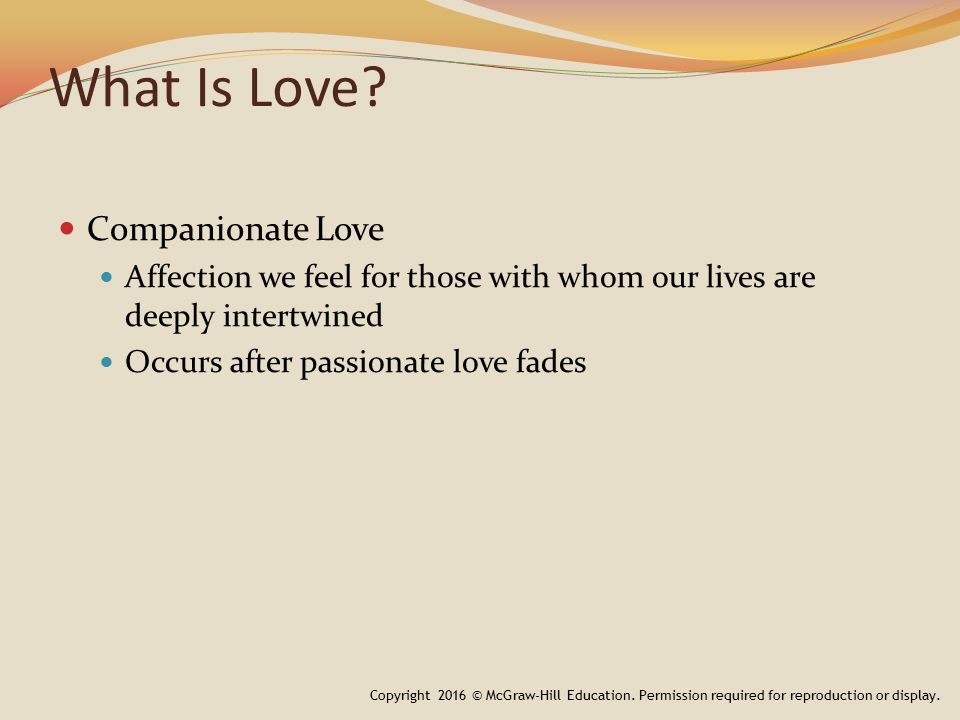 What Is Love?

- Companionate Love
  - Affection we feel for those with whom our lives are deeply intertwined
  - Occurs after passionate love fades

Copyright 2016 © McGraw-Hill Education. Permission required for reproduction or display.